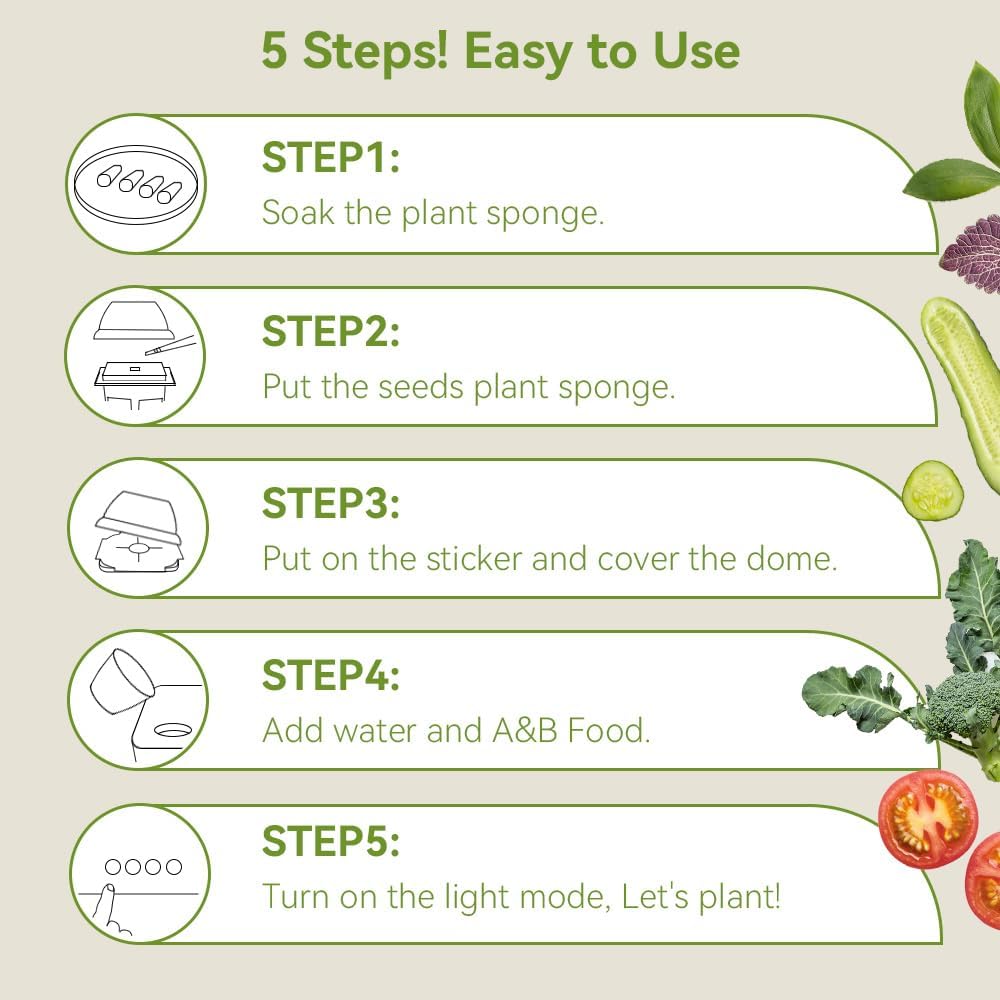 5 Steps! Easy to Use

STEP1:
Soak the plant sponge.

STEP2:
Put the seeds plant sponge.

STEP3:
Put on the sticker and cover the dome.

STEP4:
Add water and A&B Food.

STEP5:
Turn on the light mode, Let's plant!